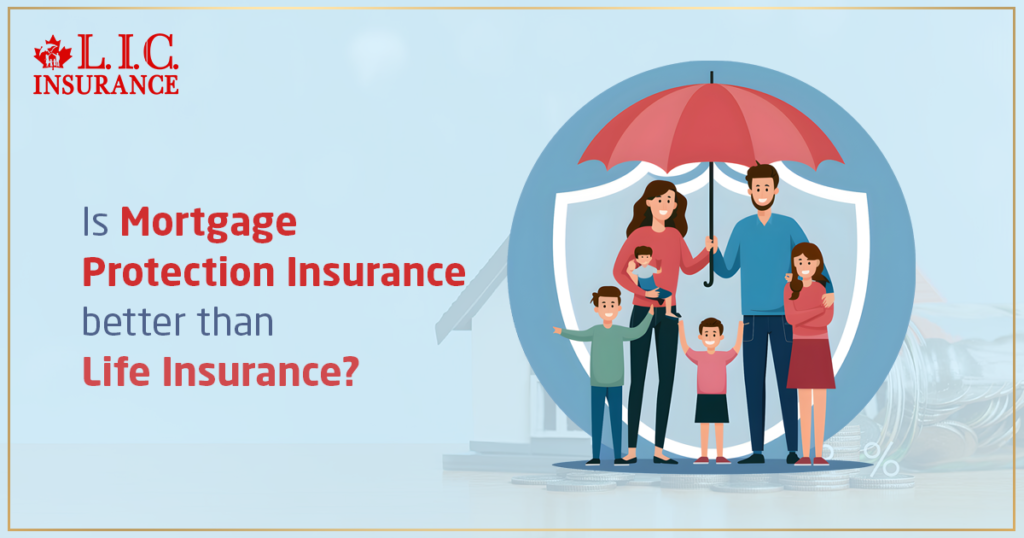 L.I.C.
INSURANCE

Is Mortgage Protection Insurance better than Life Insurance?

%